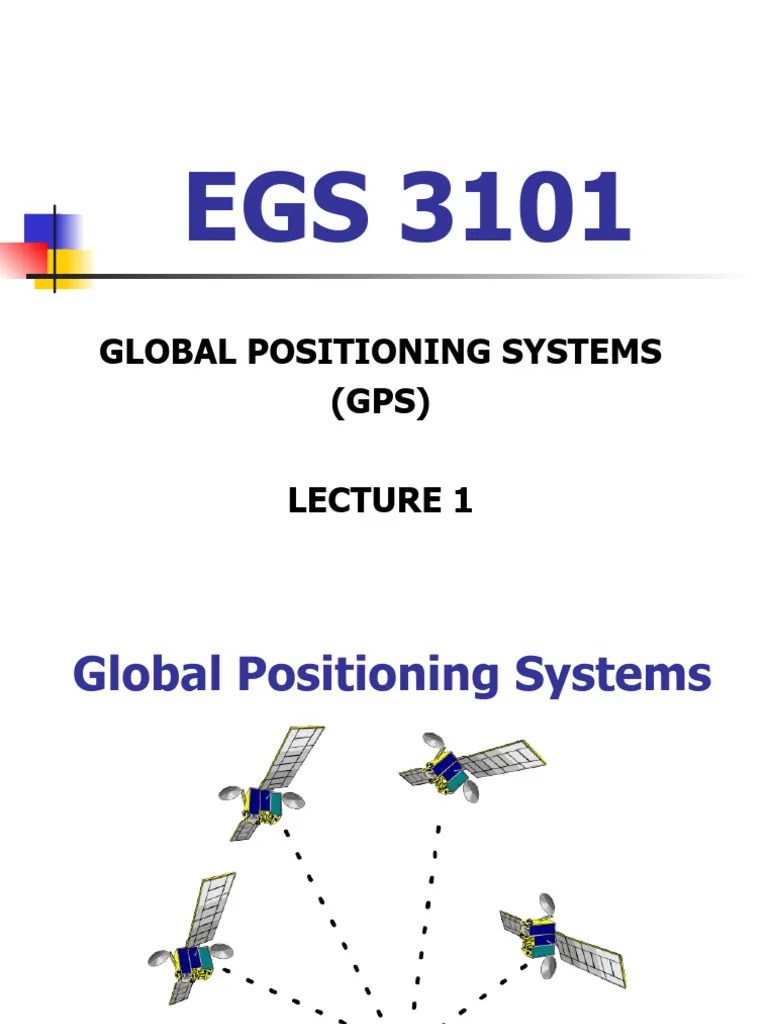 EGS 3101

GLOBAL POSITIONING SYSTEMS (GPS)

LECTURE 1

Global Positioning Systems